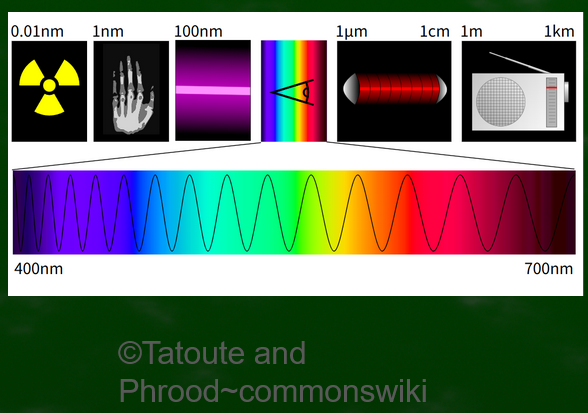 0.01nm 1nm 100nm 1µm 1cm 1m 1km

400nm 700nm

©Tatoute and Phrood~commonswiki